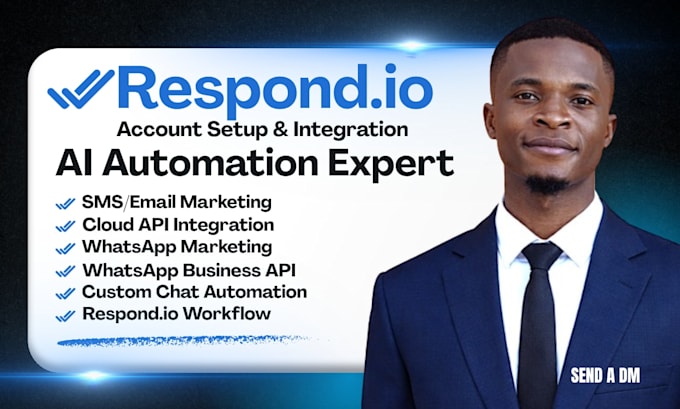 Respond.io

Account Setup & Integration

AI Automation Expert

SMS/Email Marketing
Cloud API Integration
WhatsApp Marketing
WhatsApp Business API
Custom Chat Automation
Respond.io Workflow

SEND A DM